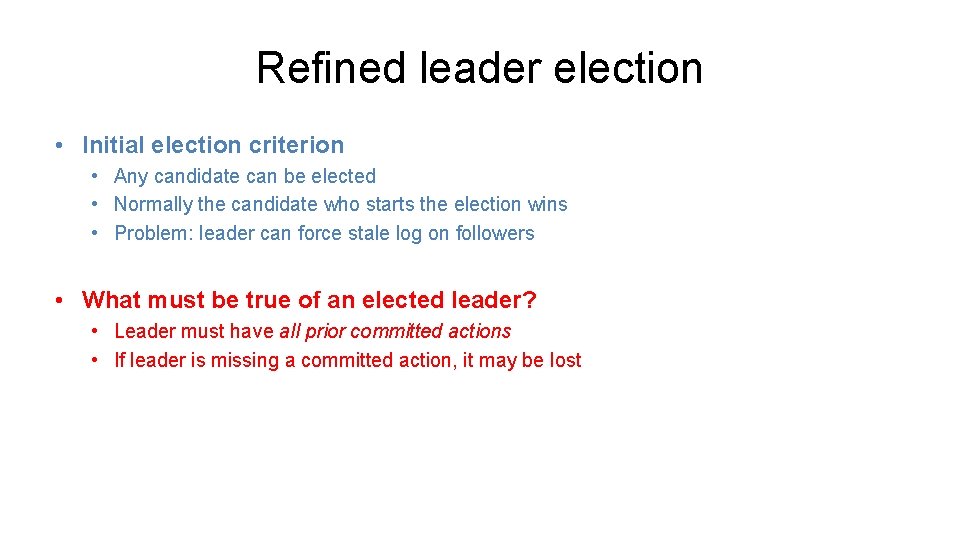 Refined leader election

• Initial election criterion
  • Any candidate can be elected
  • Normally the candidate who starts the election wins
  • Problem: leader can force stale log on followers

• What must be true of an elected leader?
  • Leader must have all prior committed actions
  • If leader is missing a committed action, it may be lost